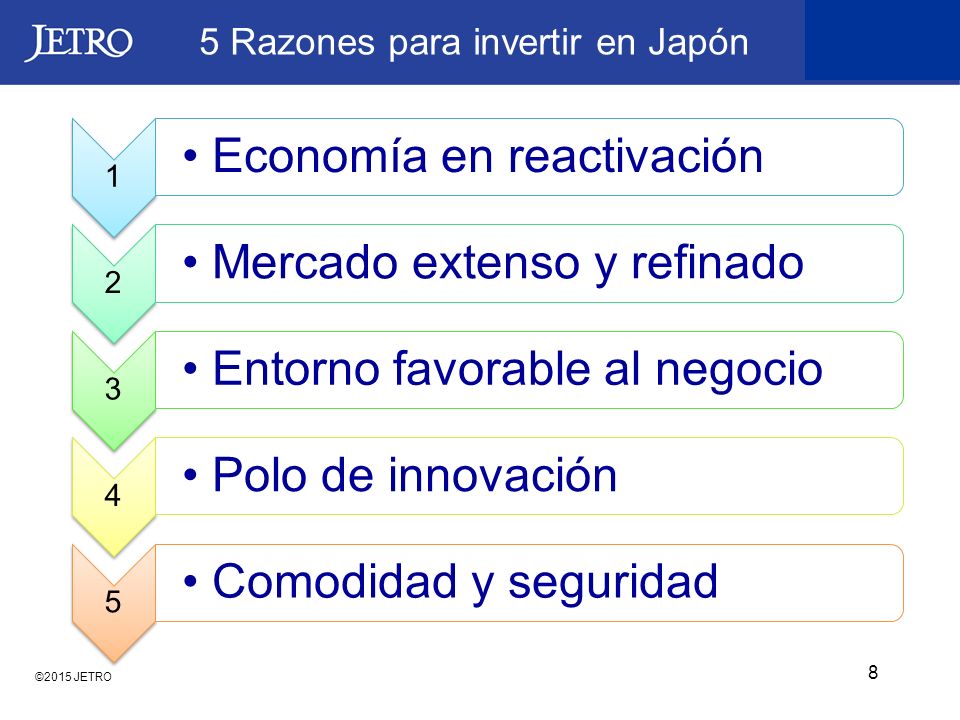 JETRO 5 Razones para invertir en Japón

1
• Economía en reactivación

2
• Mercado extenso y refinado

3
• Entorno favorable al negocio

4
• Polo de innovación

5
• Comodidad y seguridad

©2015 JETRO

8